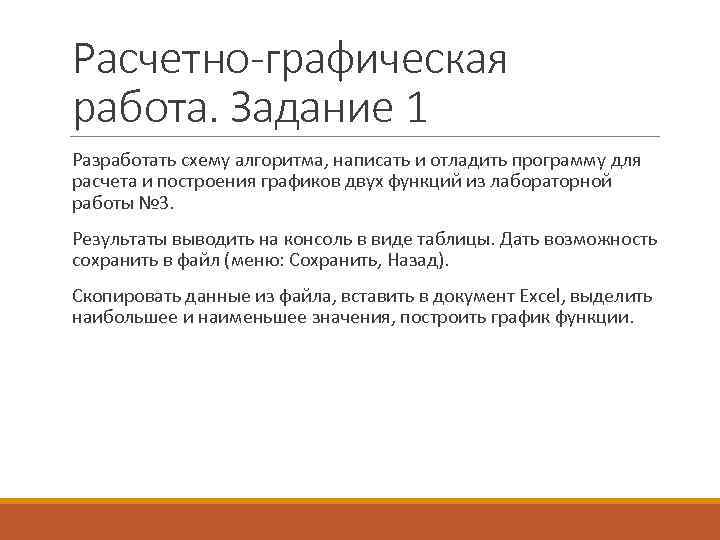 Расчетно-графическая работа. Задание 1

Разработать схему алгоритма, написать и отладить программу для расчета и построения графиков двух функций из лабораторной работы №3.

Результаты выводить на консоль в виде таблицы. Дать возможность сохранить в файл (меню: Сохранить, Назад).

Скопировать данные из файла, вставить в документ Excel, выделить наибольшее и наименьшее значения, построить график функции.